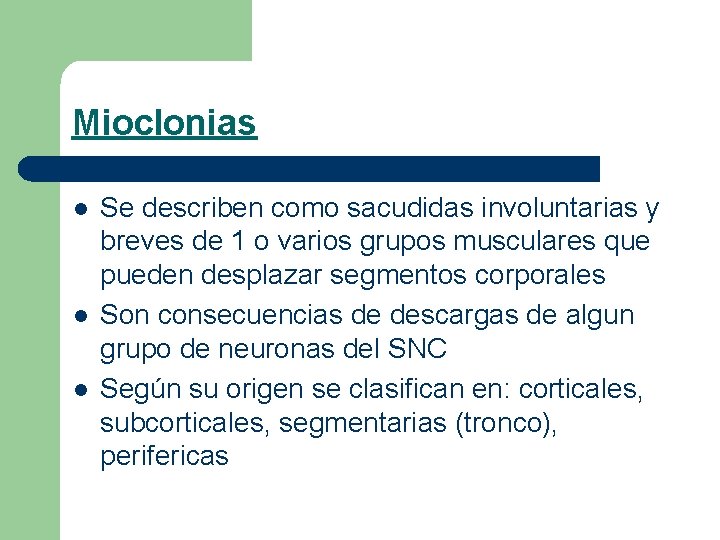 Mioclonias

- Se describen como sacudidas involuntarias y breves de 1 o varios grupos musculares que pueden desplazar segmentos corporales
- Son consecuencias de descargas de algun grupo de neuronas del SNC
- Según su origen se clasifican en: corticales, subcorticales, segmentarias (tronco), perifericas